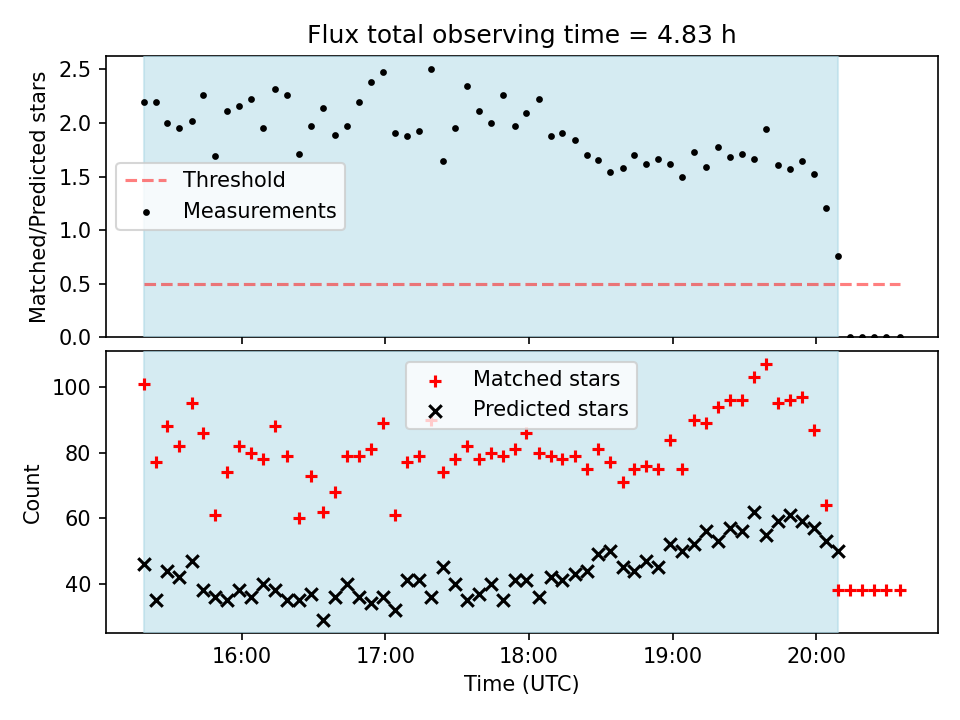 Flux total observing time = 4.83 h

Matched/Predicted stars
2.5
2.0
1.5
1.0
0.5
0.0

Threshold
Measurements

Count
100
80
60
40

Matched stars
Predicted stars

16:00
17:00
18:00
19:00
20:00
Time (UTC)